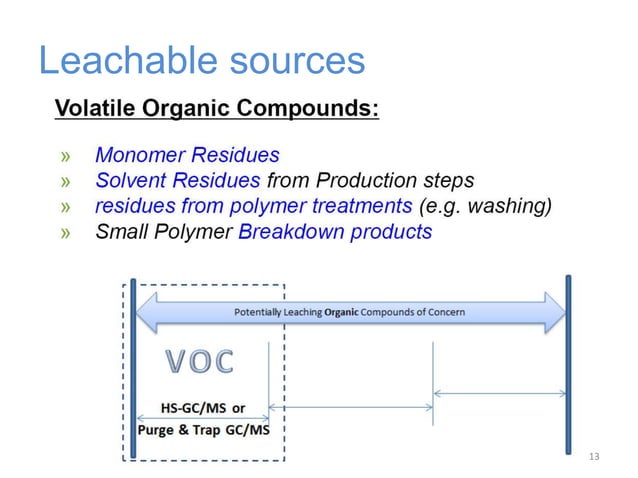 Leachable sources

Volatile Organic Compounds:

» Monomer Residues
» Solvent Residues from Production steps
» residues from polymer treatments (e.g. washing)
» Small Polymer Breakdown products

Potentially Leaching Organic Compounds of Concern

VOC

HS-GC/MS or
Purge & Trap GC/MS

13